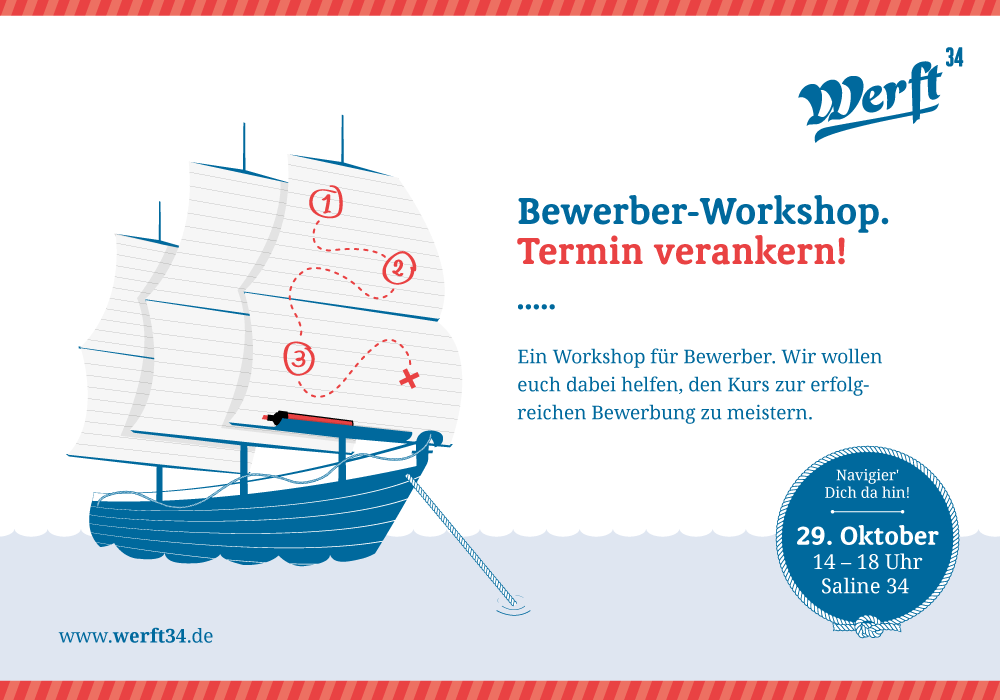 Werft 34

1
2
3

Bewerber-Workshop.
Termin verankern!

.....

Ein Workshop für Bewerber. Wir wollen euch dabei helfen, den Kurs zur erfolgreichen Bewerbung zu meistern.

Navigier' Dich da hin!
29. Oktober
14 – 18 Uhr
Saline 34

www.werft34.de